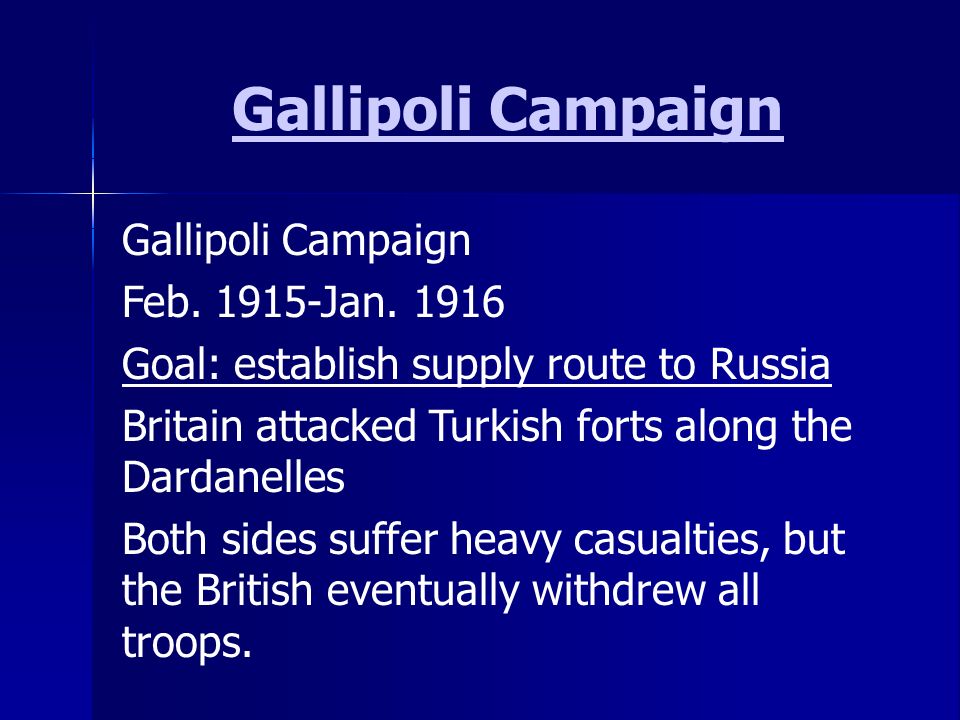 Gallipoli Campaign

Gallipoli Campaign

Feb. 1915-Jan. 1916

Goal: establish supply route to Russia

Britain attacked Turkish forts along the Dardanelles

Both sides suffer heavy casualties, but the British eventually withdrew all troops.